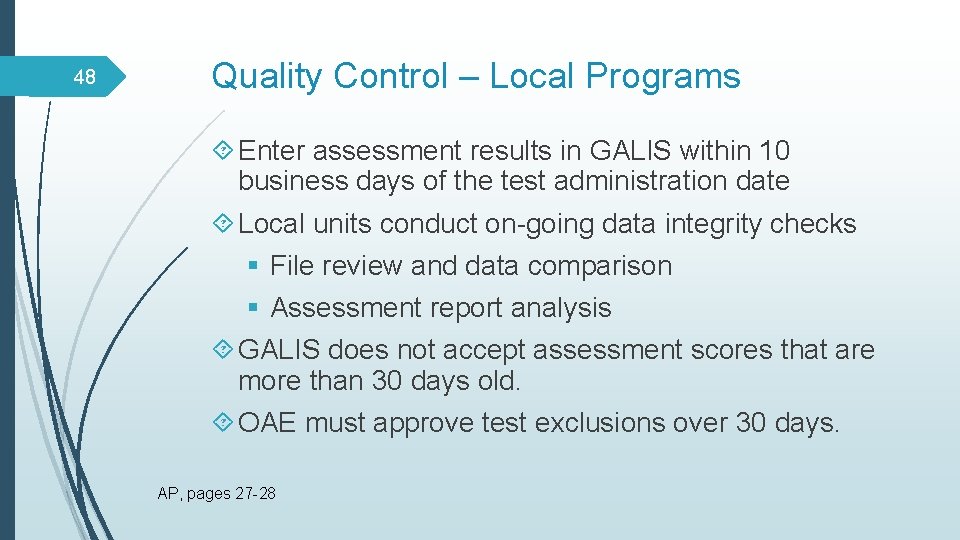 48

Quality Control – Local Programs

Enter assessment results in GALIS within 10 business days of the test administration date

Local units conduct on-going data integrity checks

File review and data comparison

Assessment report analysis

GALIS does not accept assessment scores that are more than 30 days old.

OAE must approve test exclusions over 30 days.

AP, pages 27-28